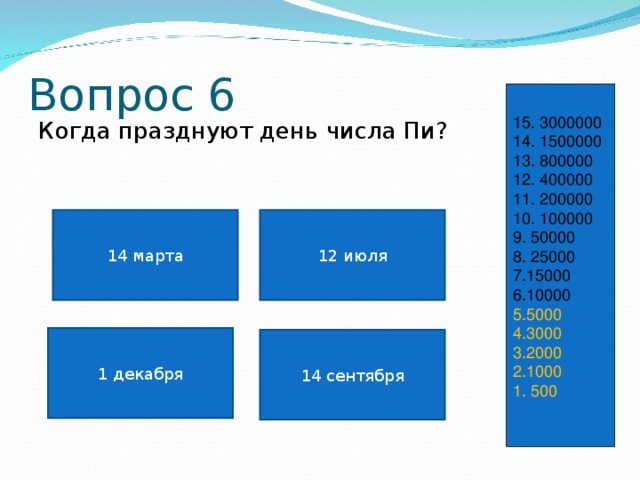 Вопрос 6

Когда празднуют день числа Пи?

14 марта

12 июля

1 декабря

14 сентября

15. 3000000
14. 1500000
13. 800000
12. 400000
11. 200000
10. 100000
9. 50000
8. 25000
7.15000
6.10000
5.5000
4.3000
3.2000
2.1000
1. 500